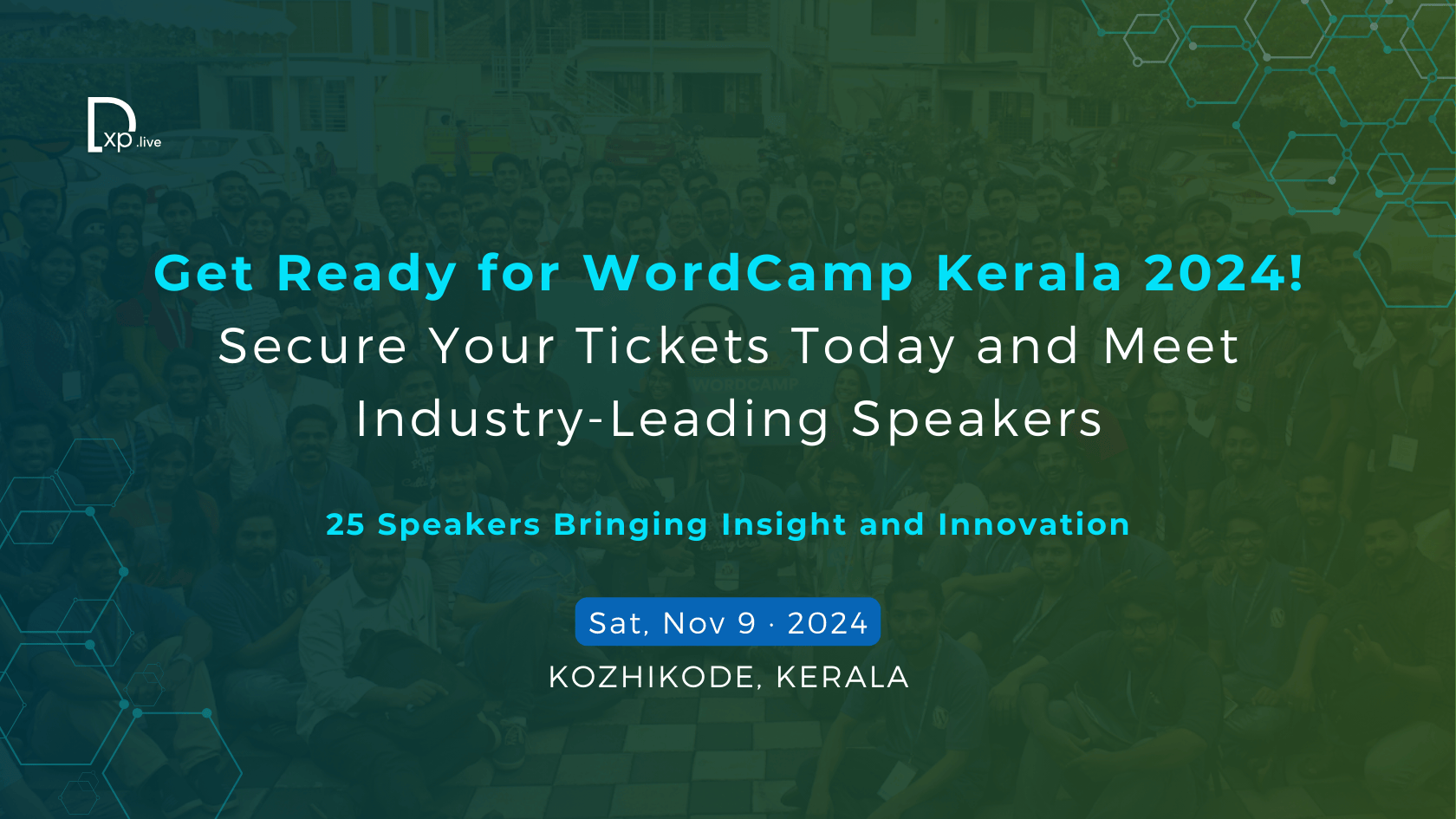 Dxp.live

Get Ready for WordCamp Kerala 2024!

Secure Your Tickets Today and Meet Industry-Leading Speakers

25 Speakers Bringing Insight and Innovation

Sat, Nov 9 · 2024

KOZHIKODE, KERALA